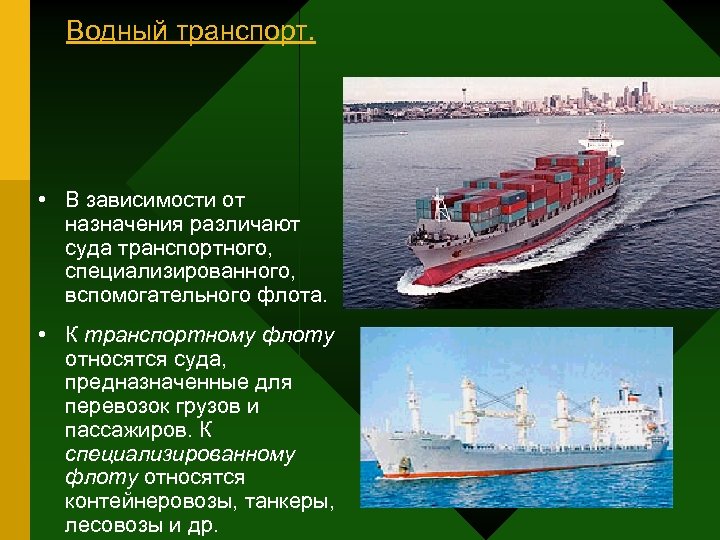 Водный транспорт.

• В зависимости от назначения различают суда транспортного, специализированного, вспомогательного флота.

• К транспортному флоту относятся суда, предназначенные для перевозок грузов и пассажиров. К специализированному флоту относятся контейнеровозы, танкеры, лесовозы и др.